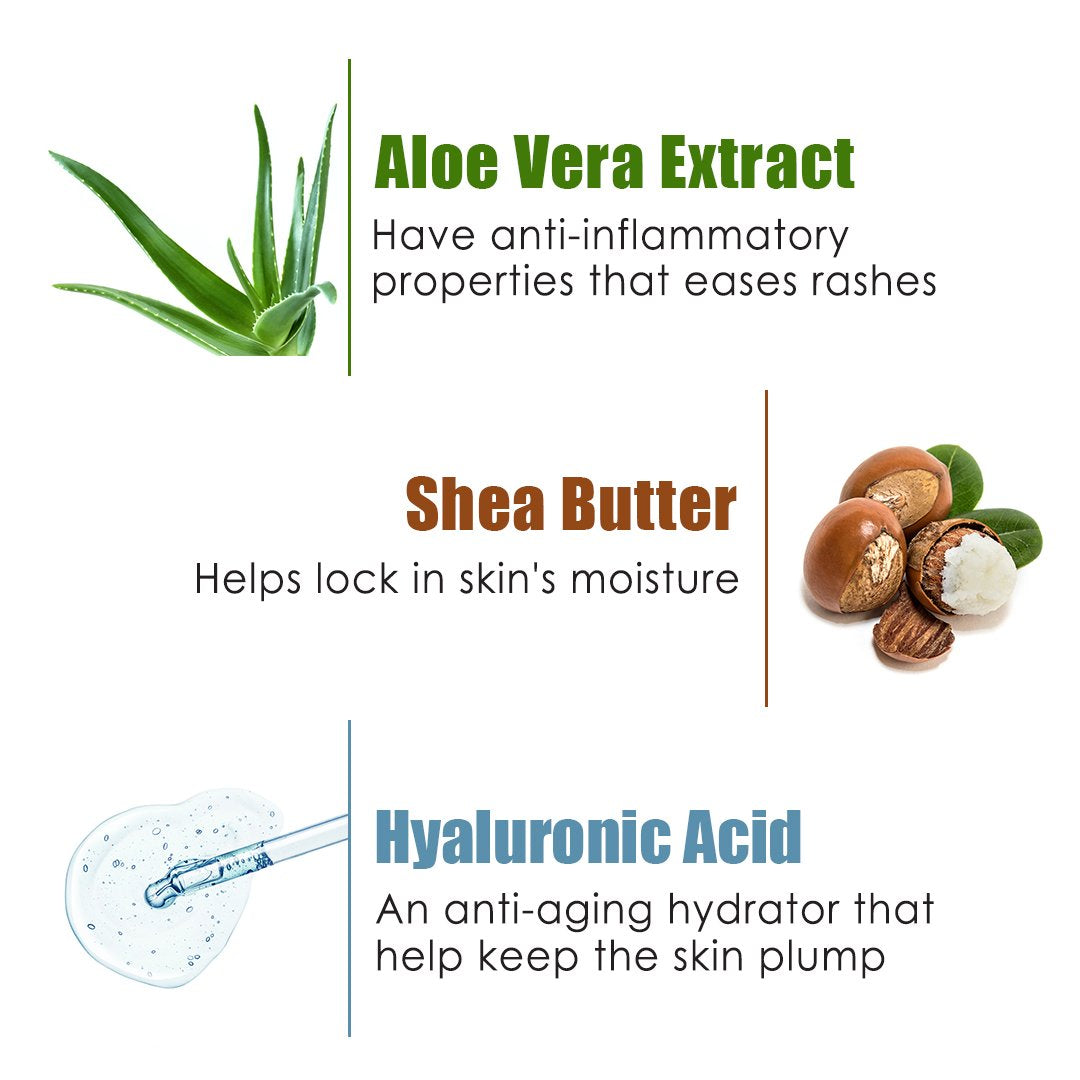 Aloe Vera Extract
Have anti-inflammatory properties that eases rashes

Shea Butter
Helps lock in skin's moisture

Hyaluronic Acid
An anti-aging hydrator that help keep the skin plump